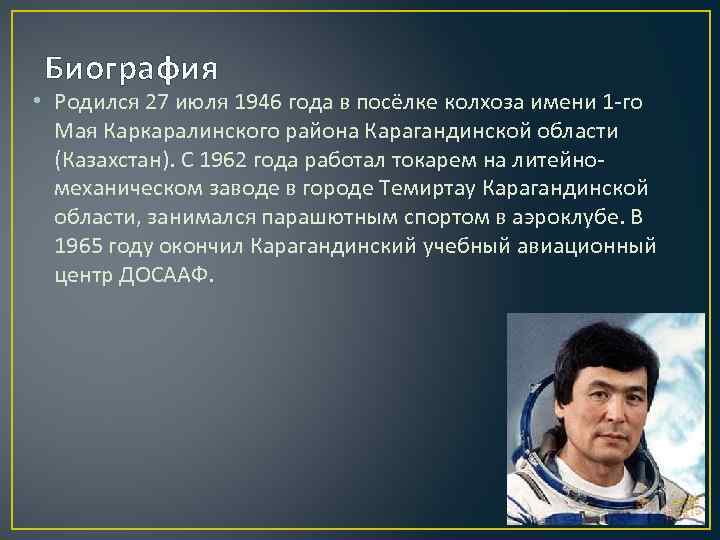 Биография

• Родился 27 июля 1946 года в посёлке колхоза имени 1-го Мая Каркаралинского района Карагандинской области (Казахстан). С 1962 года работал токарем на литейно-механическом заводе в городе Темиртау Карагандинской области, занимался парашютным спортом в аэроклубе. В 1965 году окончил Карагандинский учебный авиационный центр ДОСААФ.